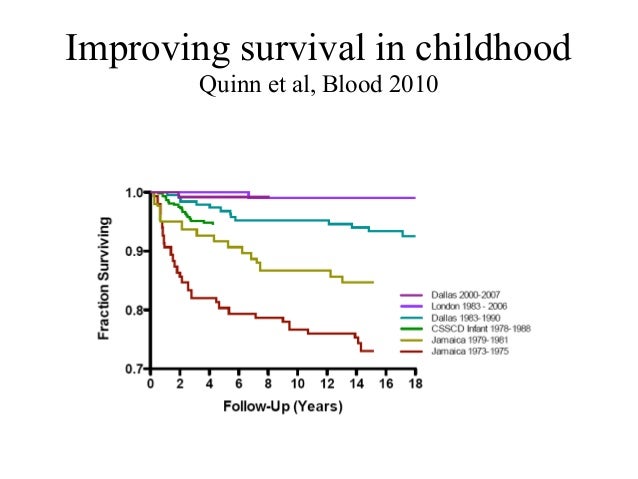 Improving survival in childhood
Quinn et al, Blood 2010

Fraction Surviving

1.0
0.9
0.8
0.7

0 2 4 6 8 10 12 14 16 18

Follow-Up (Years)

Dallas 2000-2007
London 1983 - 2006
Dallas 1983-1990
CSSCD Infant 1978-1988
Jamaica 1979-1981
Jamaica 1973-1975